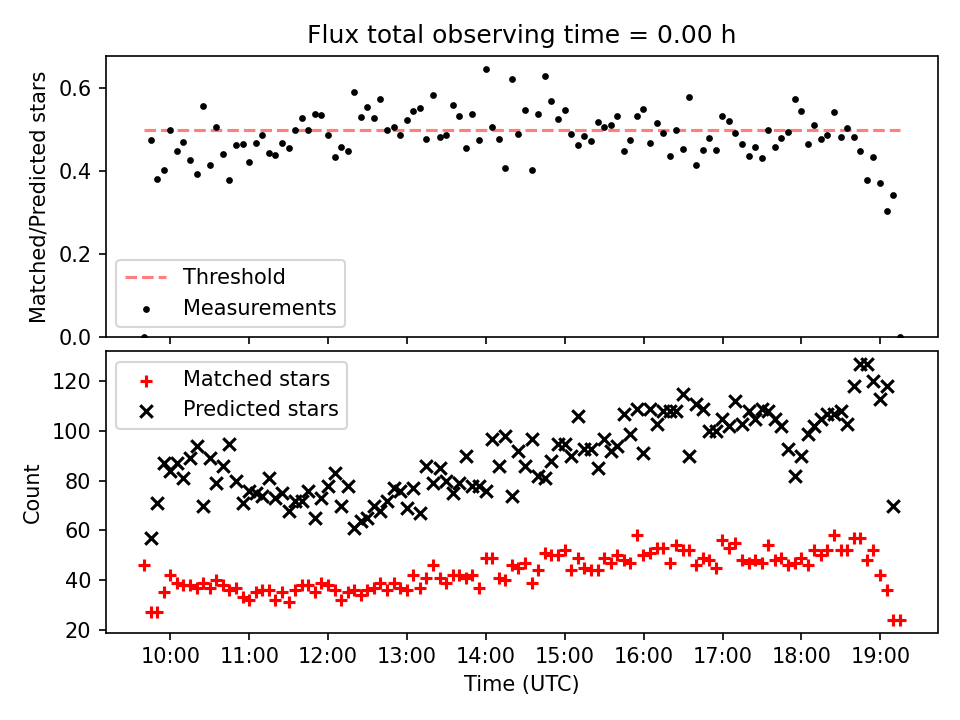 Flux total observing time = 0.00 h

Matched/Predicted stars
0.6
0.4
0.2
0.0

Threshold
Measurements

Count
120
100
80
60
40
20

Matched stars
Predicted stars

10:00 11:00 12:00 13:00 14:00 15:00 16:00 17:00 18:00 19:00
Time (UTC)